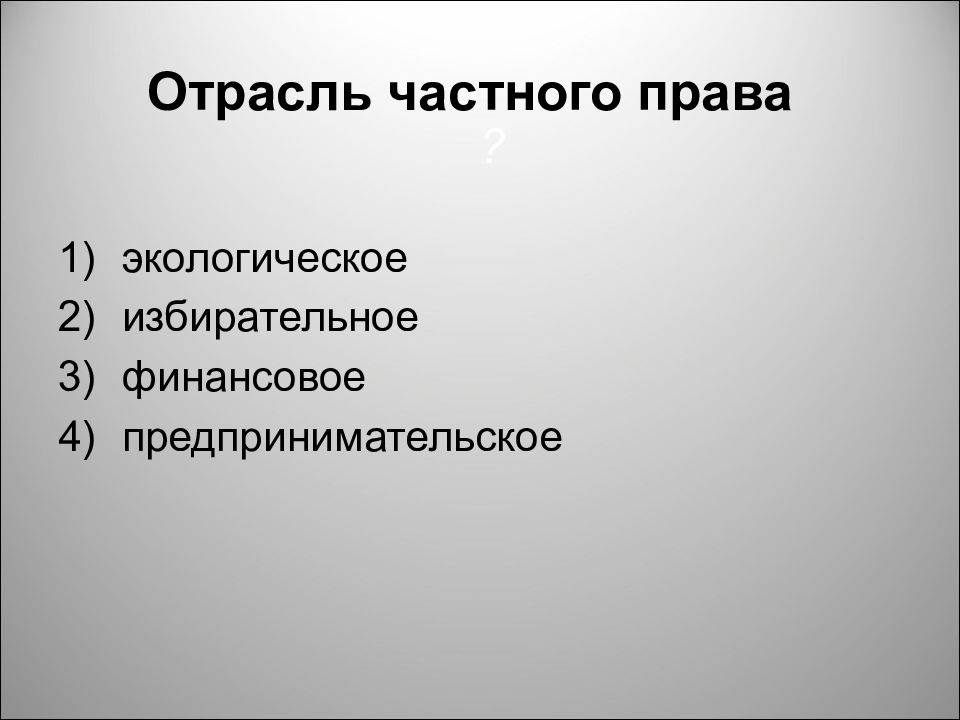 Отрасль частного права
?

1) экологическое
2) избирательное
3) финансовое
4) предпринимательское